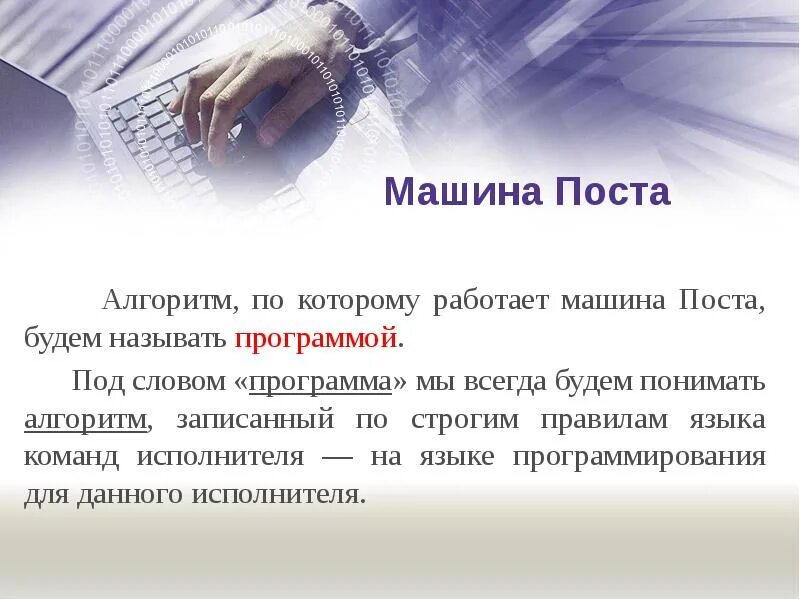 Машина Поста

Алгоритм, по которому работает машина Поста, будем называть программой.

Под словом «программа» мы всегда будем понимать алгоритм, записанный по строгим правилам языка команд исполнителя — на языке программирования для данного исполнителя.